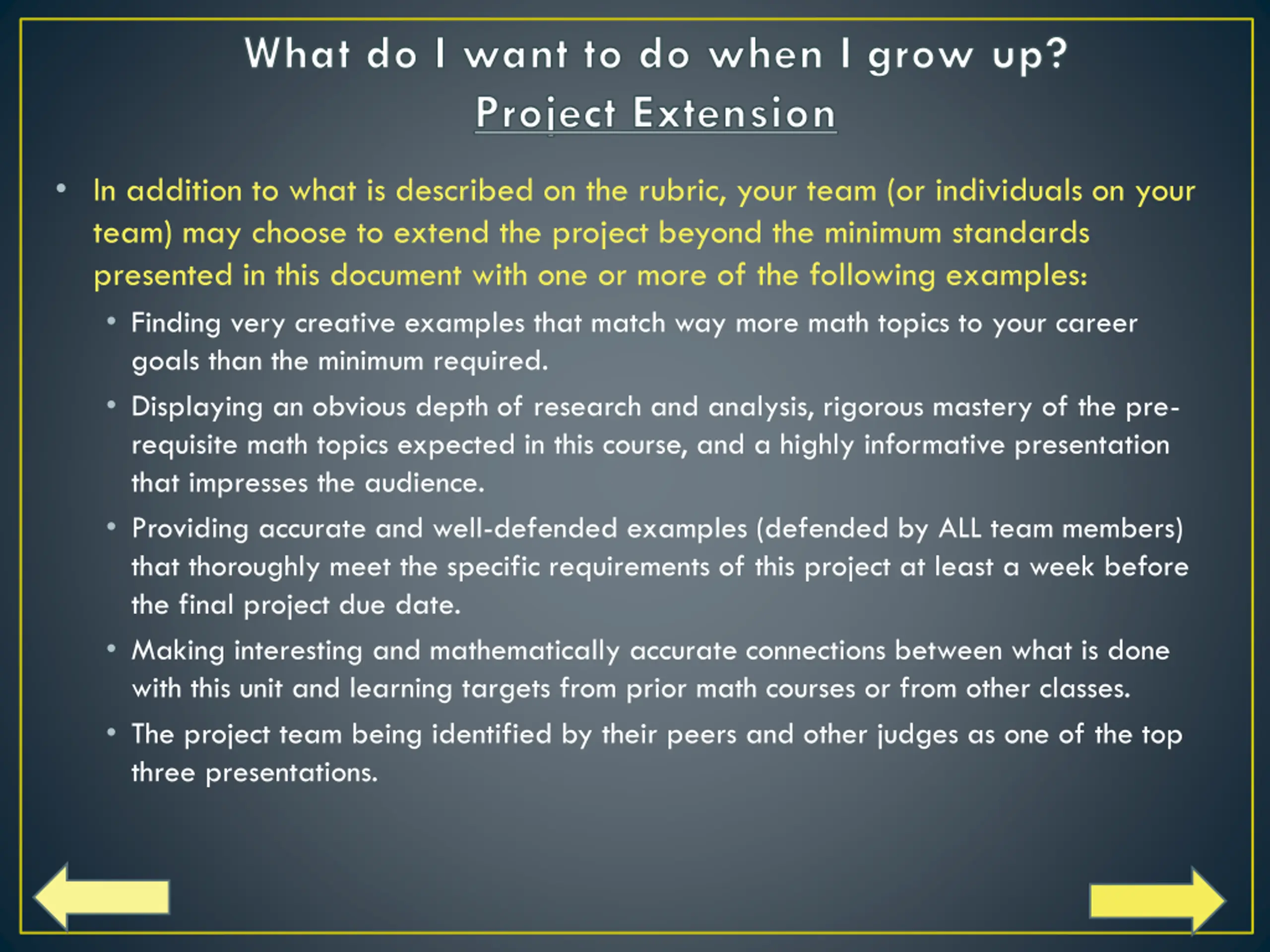 What do I want to do when I grow up?
Project Extension

• In addition to what is described on the rubric, your team (or individuals on your team) may choose to extend the project beyond the minimum standards presented in this document with one or more of the following examples:
  • Finding very creative examples that match way more math topics to your career goals than the minimum required.
  • Displaying an obvious depth of research and analysis, rigorous mastery of the pre-requisite math topics expected in this course, and a highly informative presentation that impresses the audience.
  • Providing accurate and well-defended examples (defended by ALL team members) that thoroughly meet the specific requirements of this project at least a week before the final project due date.
  • Making interesting and mathematically accurate connections between what is done with this unit and learning targets from prior math courses or from other classes.
  • The project team being identified by their peers and other judges as one of the top three presentations.